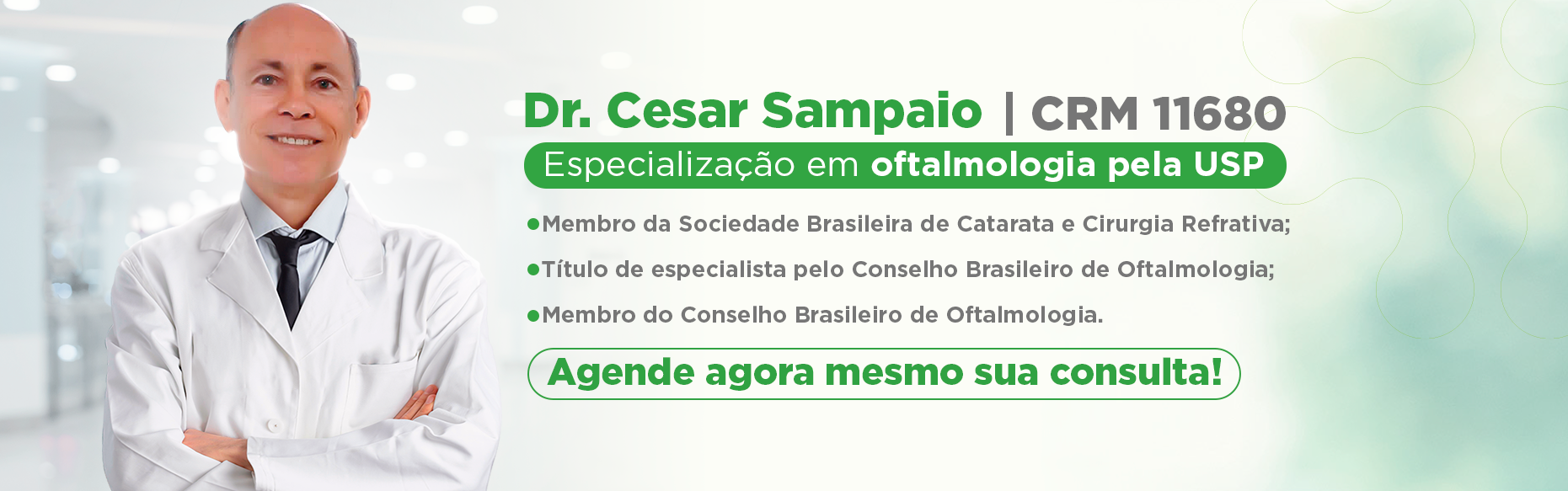 Dr. Cesar Sampaio | CRM 11680

Especialização em oftalmologia pela USP

●Membro da Sociedade Brasileira de Catarata e Cirurgia Refrativa;

●Título de especialista pelo Conselho Brasileiro de Oftalmologia;

●Membro do Conselho Brasileiro de Oftalmologia.

Agende agora mesmo sua consulta!